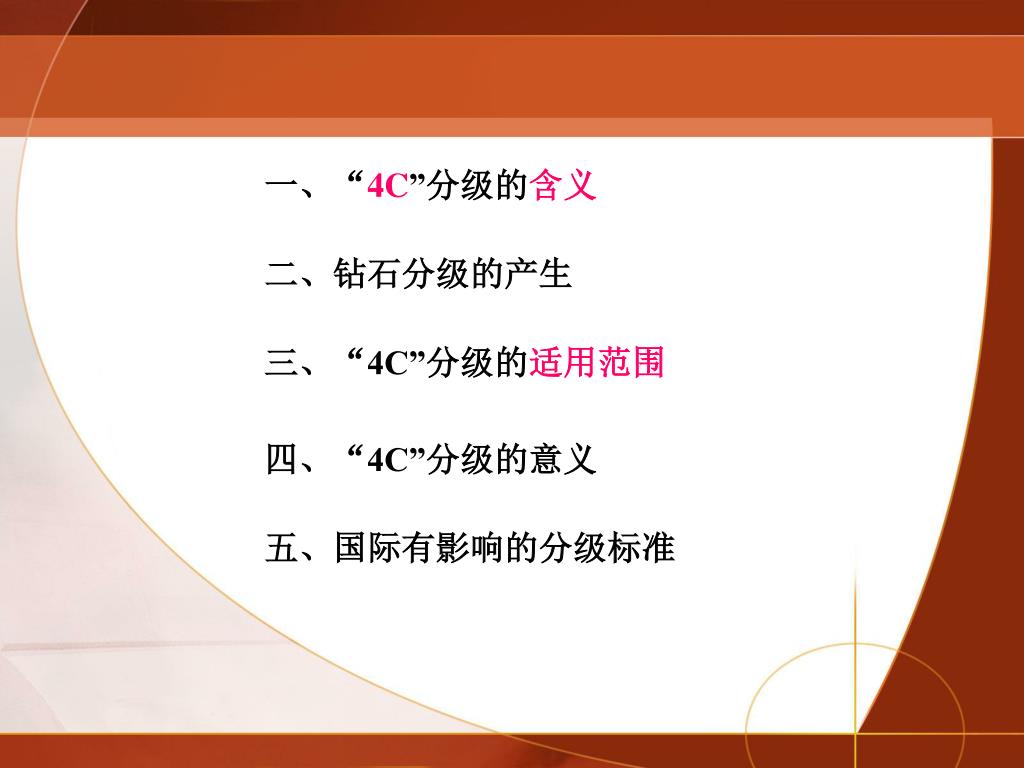 一、“4C”分级的含义

二、钻石分级的产生

三、“4C”分级的适用范围

四、“4C”分级的意义

五、国际有影响的分级标准